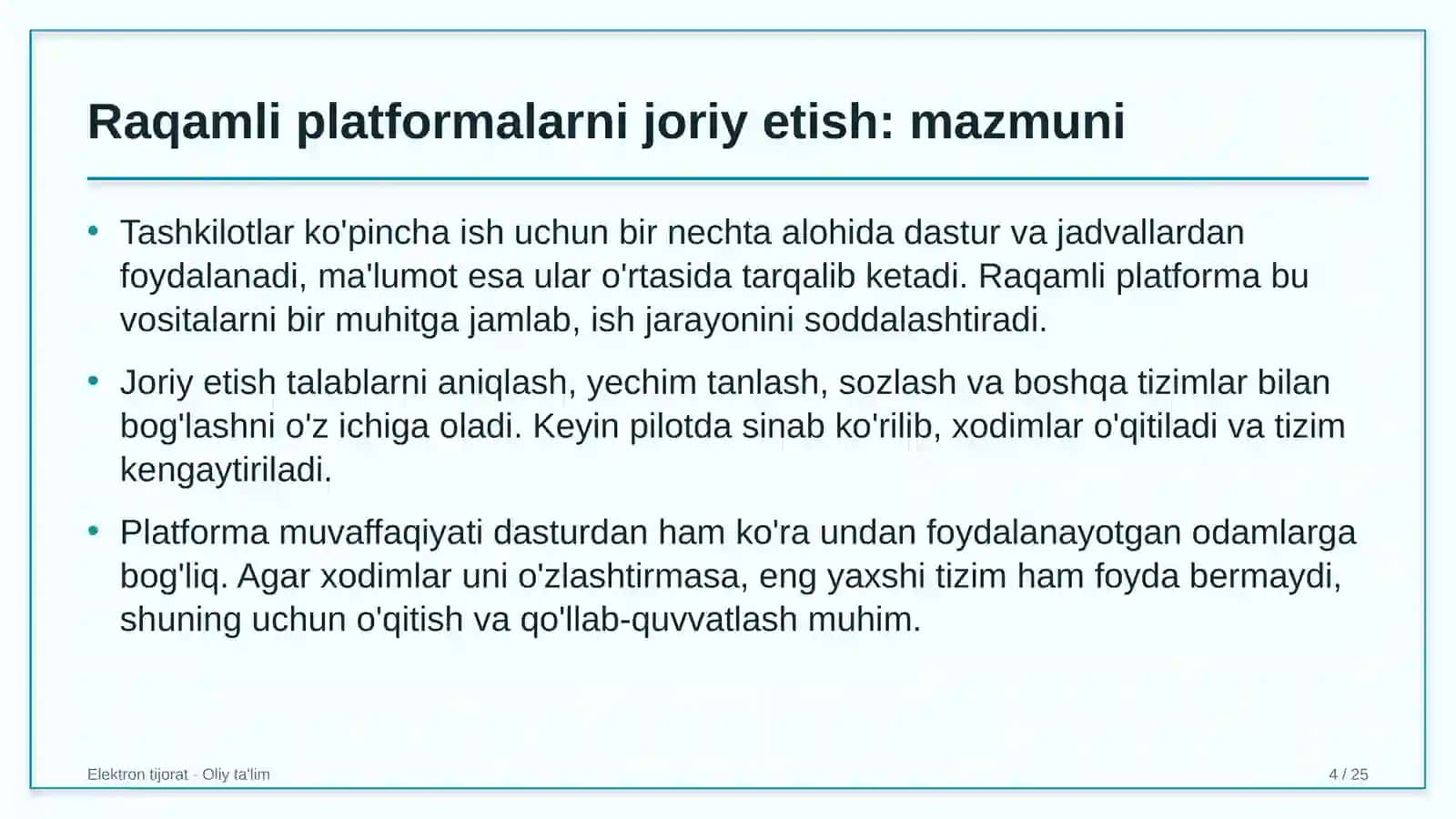 Raqamli platformalarni joriy etish: mazmuni

• Tashkilotlar ko'pincha ish uchun bir nechta alohida dastur va jadvallardan foydalanadi, ma'lumot esa ular o'rtasida tarqalib ketadi. Raqamli platforma bu vositalarni bir muhitga jamlab, ish jarayonini soddalashtiradi.

• Joriy etish talablarni aniqlash, yechim tanlash, sozlash va boshqa tizimlar bilan bog'lashni o'z ichiga oladi. Keyin pilotda sinab ko'rilib, xodimlar o'qitiladi va tizim kengaytiriladi.

• Platforma muvaffaqiyati dasturdan ham ko'ra undan foydalanayotgan odamlarga bog'liq. Agar xodimlar uni o'zlashtirmasa, eng yaxshi tizim ham foyda bermaydi, shuning uchun o'qitish va qo'llab-quvvatlash muhim.

Elektron tijorat - Oliy ta'lim

4 / 25